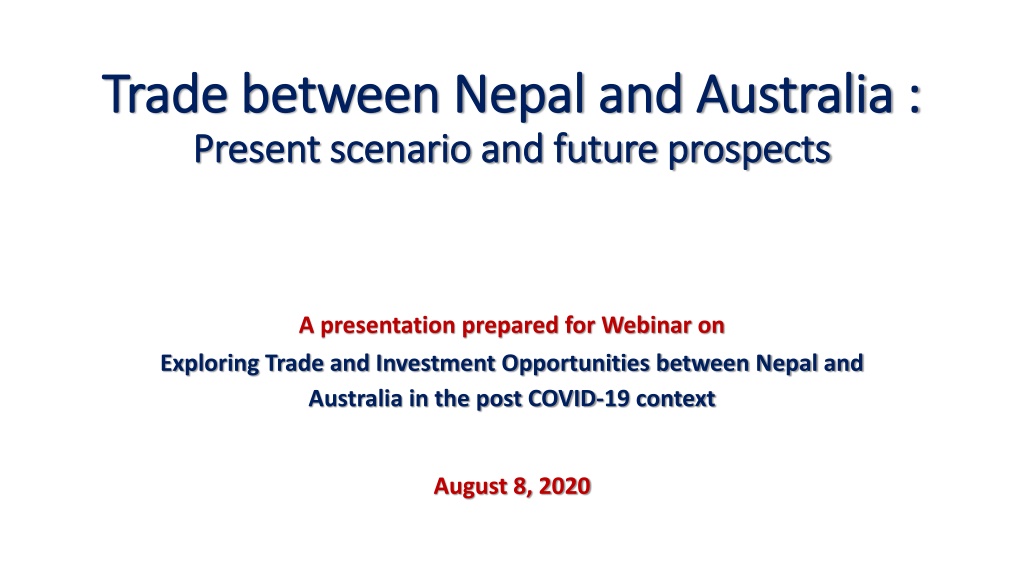 Trade between Nepal and Australia :
Present scenario and future prospects

A presentation prepared for Webinar on
Exploring Trade and Investment Opportunities between Nepal and Australia in the post COVID-19 context

August 8, 2020